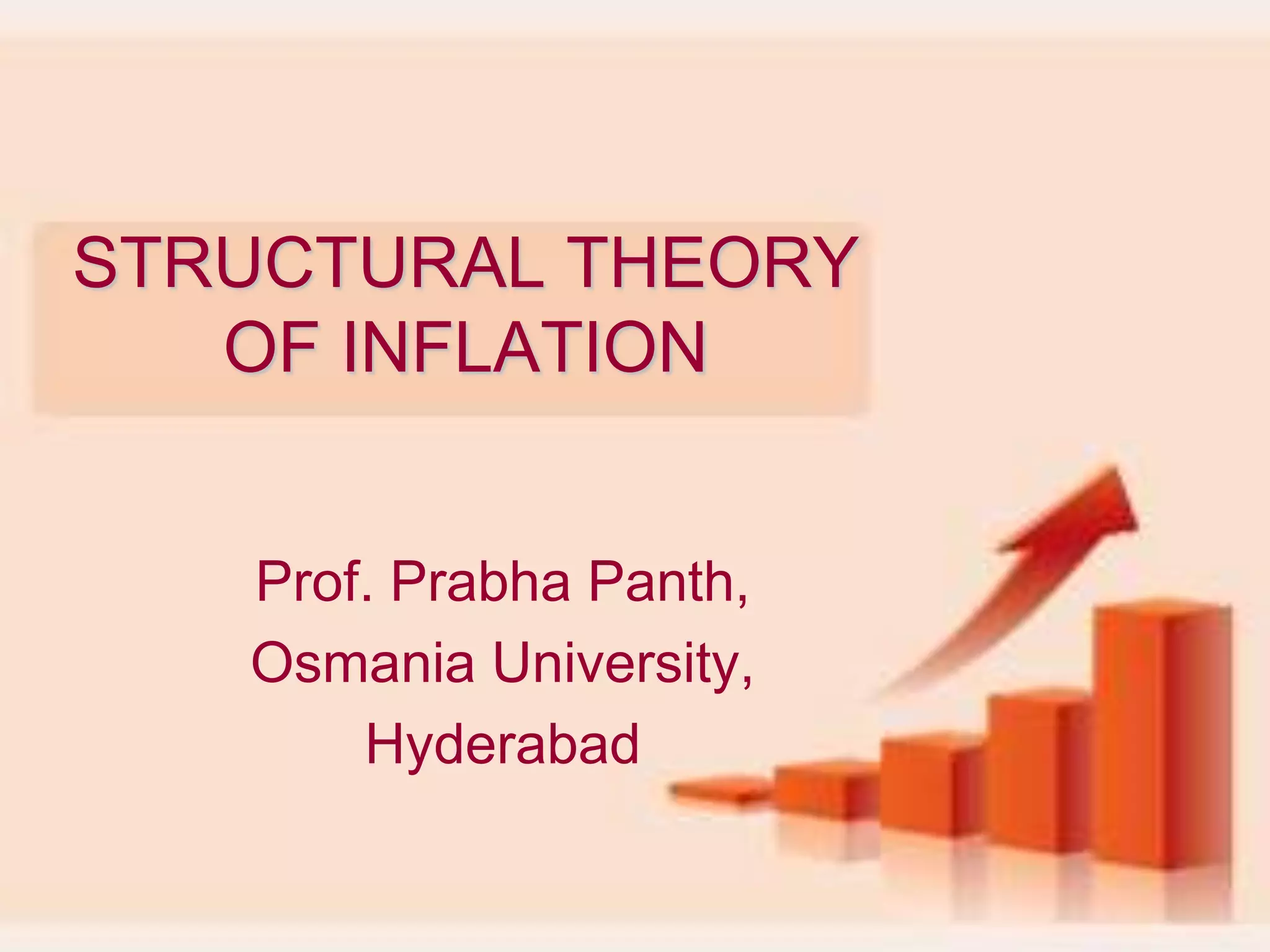 STRUCTURAL THEORY OF INFLATION

Prof. Prabha Panth,
Osmania University,
Hyderabad